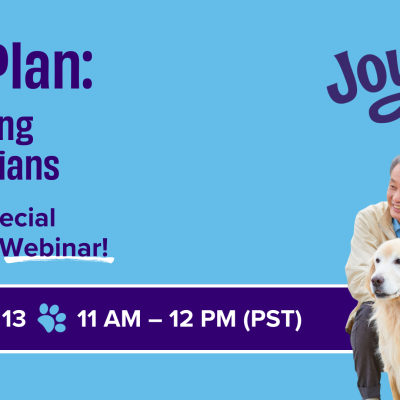 Plan:
ng
ians

ecial
Webinar!

13 11 AM – 12 PM (PST)

Joy